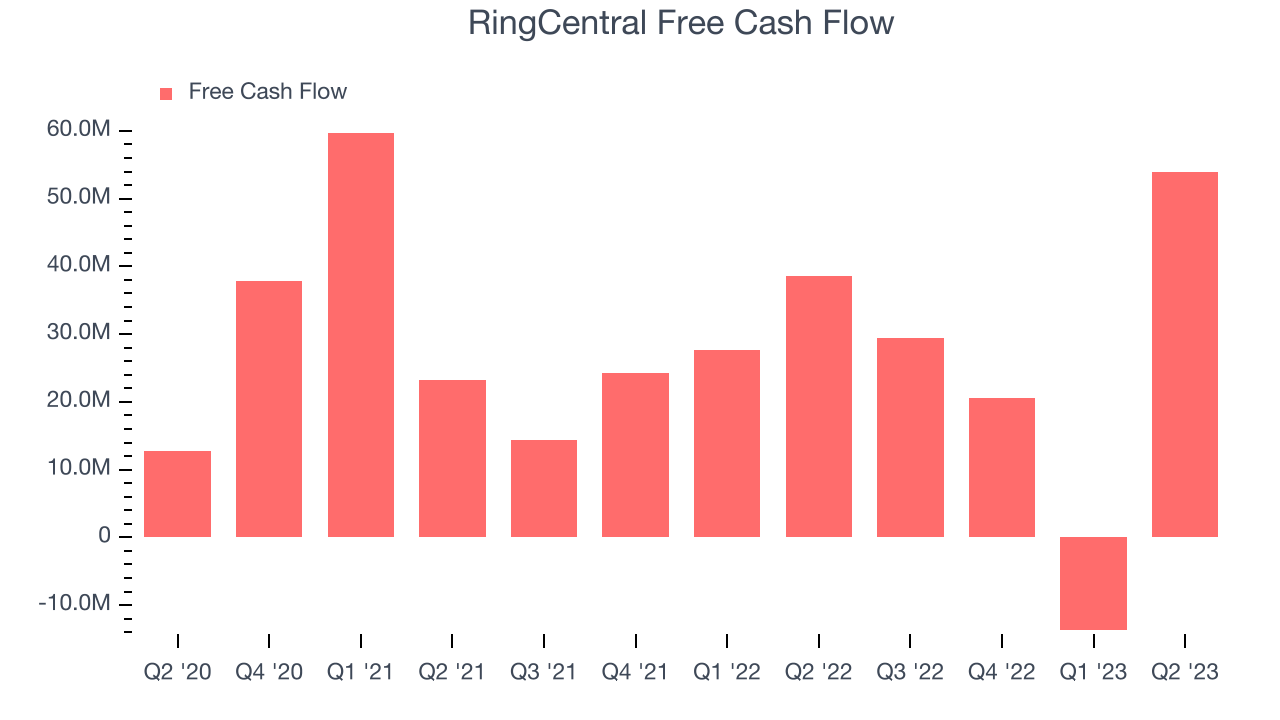 RingCentral Free Cash Flow

Free Cash Flow

60.0M
50.0M
40.0M
30.0M
20.0M
10.0M
0
-10.0M

Q2 '20 Q4 '20 Q1 '21 Q2 '21 Q3 '21 Q4 '21 Q1 '22 Q2 '22 Q3 '22 Q4 '22 Q1 '23 Q2 '23